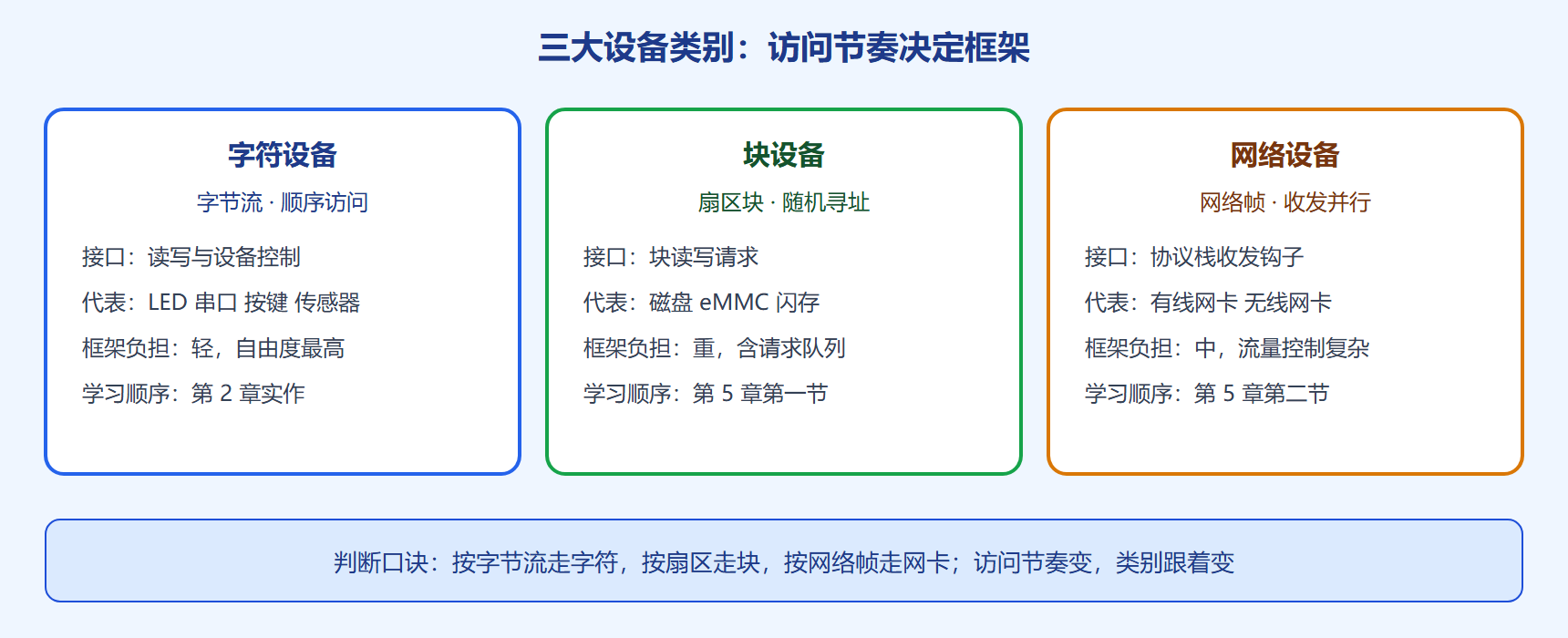 三大设备类别：访问节奏决定框架

字符设备

字节流 · 顺序访问

接口：读写与设备控制

代表：LED 串口 按键 传感器

框架负担：轻，自由度最高

学习顺序：第 2 章实作

块设备

扇区块 · 随机寻址

接口：块读写请求

代表：磁盘 eMMC 闪存

框架负担：重，含请求队列

学习顺序：第 5 章第一节

网络设备

网络帧 · 收发并行

接口：协议栈收发钩子

代表：有线网卡 无线网卡

框架负担：中，流量控制复杂

学习顺序：第 5 章第二节

判断口诀：按字节流走字符，按扇区走块，按网络帧走网卡；访问节奏变，类别跟着变